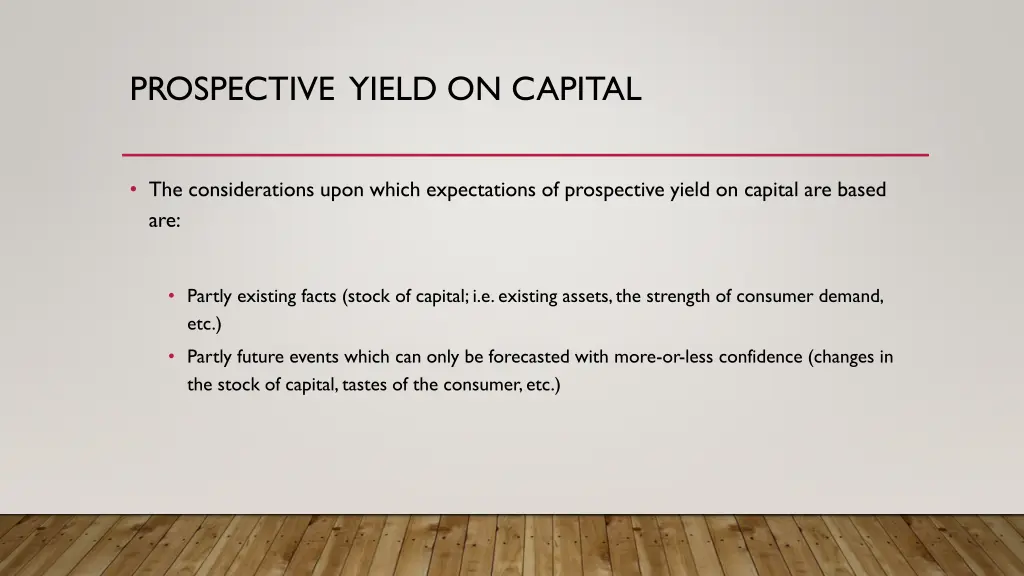 PROSPECTIVE YIELD ON CAPITAL

• The considerations upon which expectations of prospective yield on capital are based are:

• Partly existing facts (stock of capital; i.e. existing assets, the strength of consumer demand, etc.)
• Partly future events which can only be forecasted with more-or-less confidence (changes in the stock of capital, tastes of the consumer, etc.)